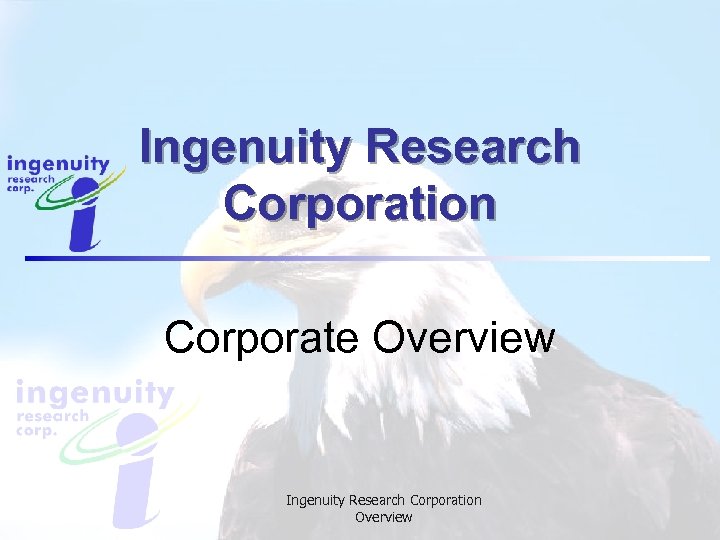 ingenuity research corp.

Ingenuity Research Corporation

Corporate Overview

ingenuity research corp.

Ingenuity Research Corporation Overview